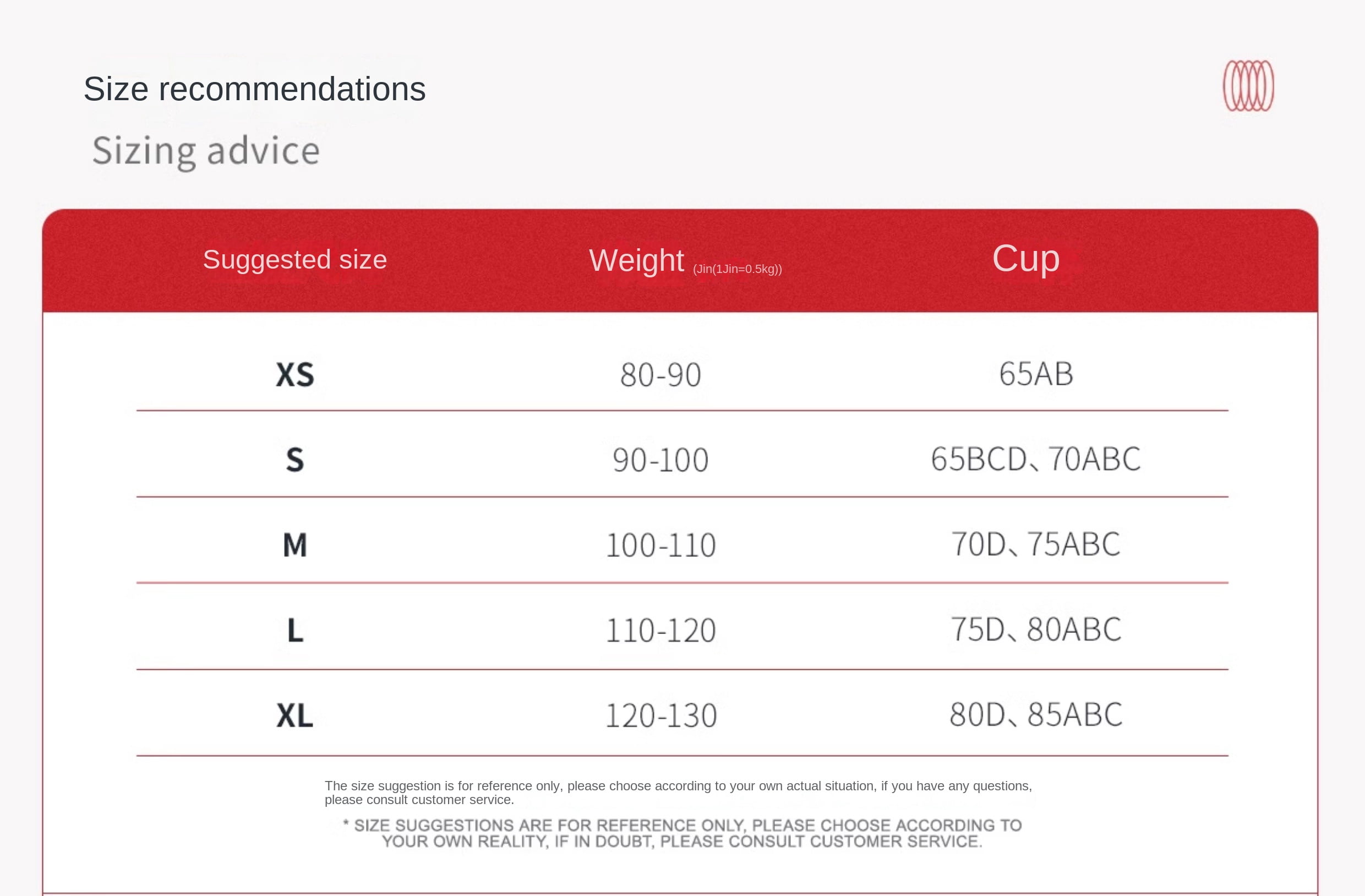 Size recommendations

Sizing advice

| Suggested size | Weight (Jin(1Jin=0.5kg)) | Cup |
|---|---|---|
| XS | 80-90 | 65AB |
| S | 90-100 | 65BCD、70ABC |
| M | 100-110 | 70D、75ABC |
| L | 110-120 | 75D、80ABC |
| XL | 120-130 | 80D、85ABC |

The size suggestion is for reference only, please choose according to your own actual situation, if you have any questions, please consult customer service.

* SIZE SUGGESTIONS ARE FOR REFERENCE ONLY, PLEASE CHOOSE ACCORDING TO YOUR OWN REALITY, IF IN DOUBT, PLEASE CONSULT CUSTOMER SERVICE.